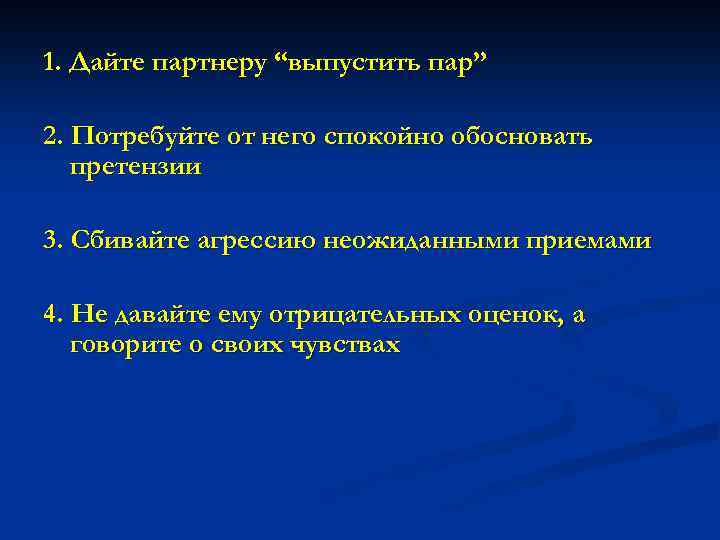 1. Дайте партнеру “выпустить пар”

2. Потребуйте от него спокойно обосновать претензии

3. Сбивайте агрессию неожиданными приемами

4. Не давайте ему отрицательных оценок, а говорите о своих чувствах